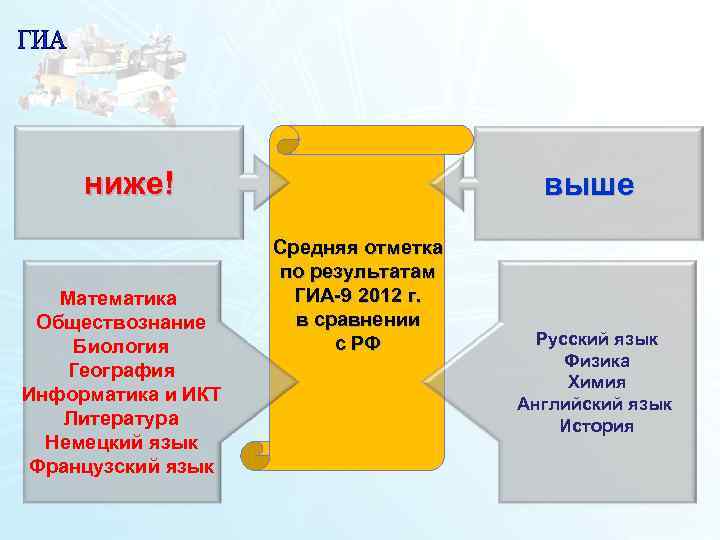 ГИА

ниже!

Средняя отметка по результатам ГИА-9 2012 г. в сравнении с РФ

выше

Математика
Обществознание
Биология
География
Информатика и ИКТ
Литература
Немецкий язык
Французский язык

Русский язык
Физика
Химия
Английский язык
История